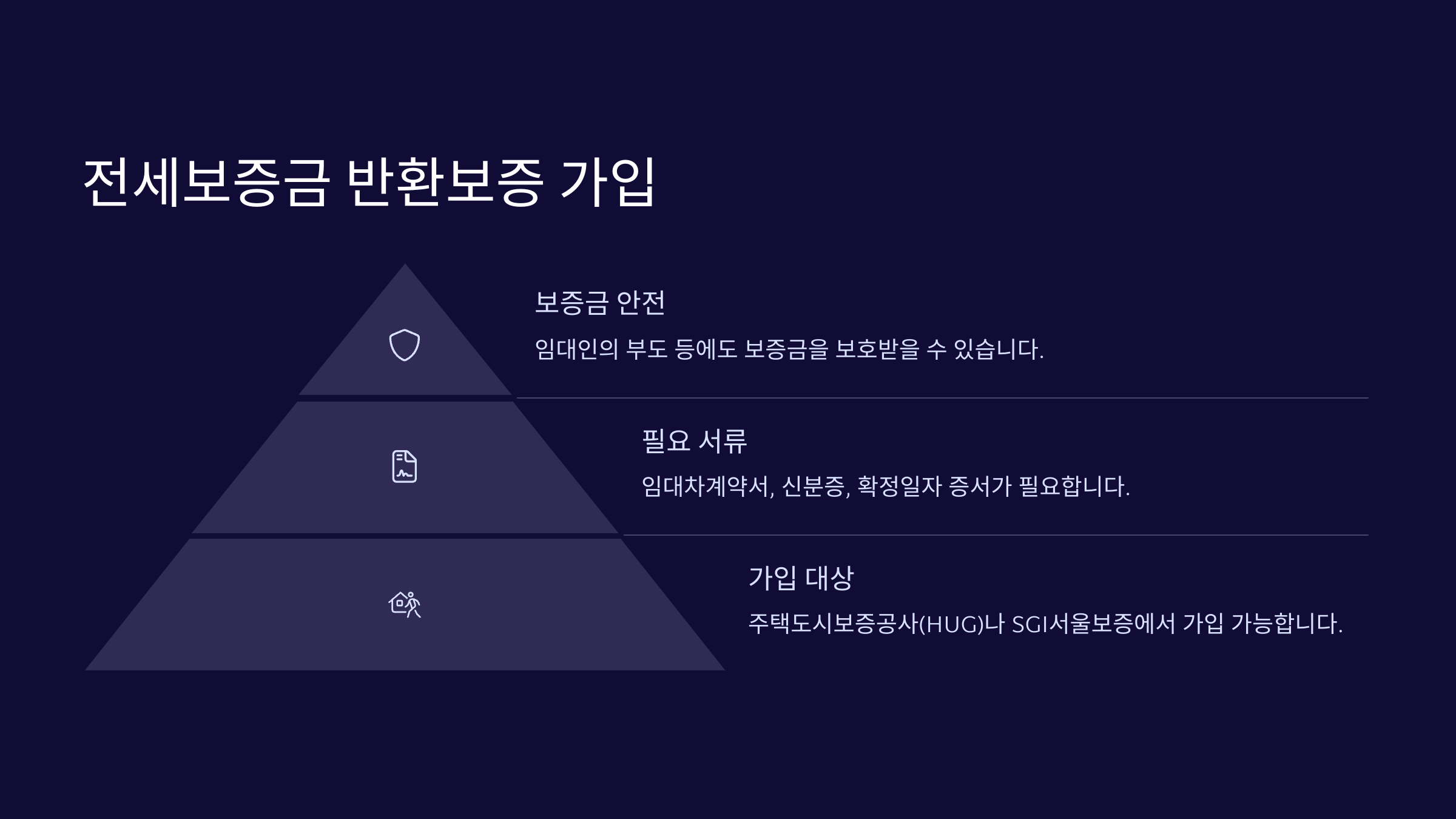 전세보증금 반환보증 가입

보증금 안전

임대인의 부도 등에도 보증금을 보호받을 수 있습니다.

필요 서류

임대차계약서, 신분증, 확정일자 증서가 필요합니다.

가입 대상

주택도시보증공사(HUG)나 SGI서울보증에서 가입 가능합니다.